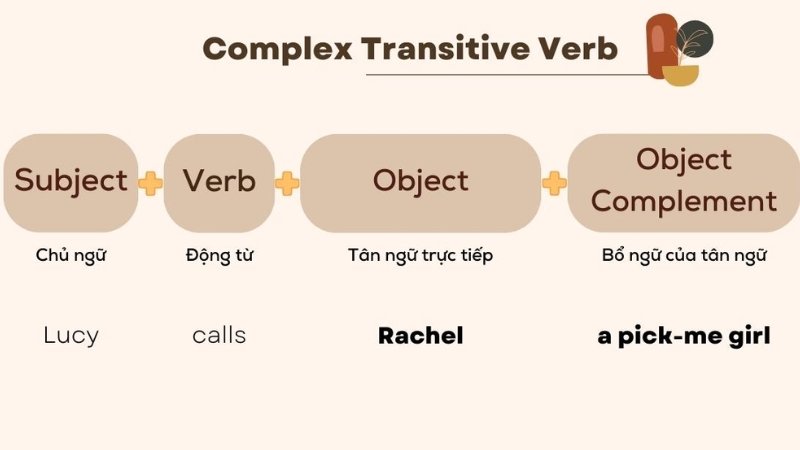 Complex Transitive Verb

Subject + Verb + Object + Object Complement

Chủ ngữ

Động từ

Tân ngữ trực tiếp

Bổ ngữ của tân ngữ

Lucy

calls

Rachel

a pick-me girl